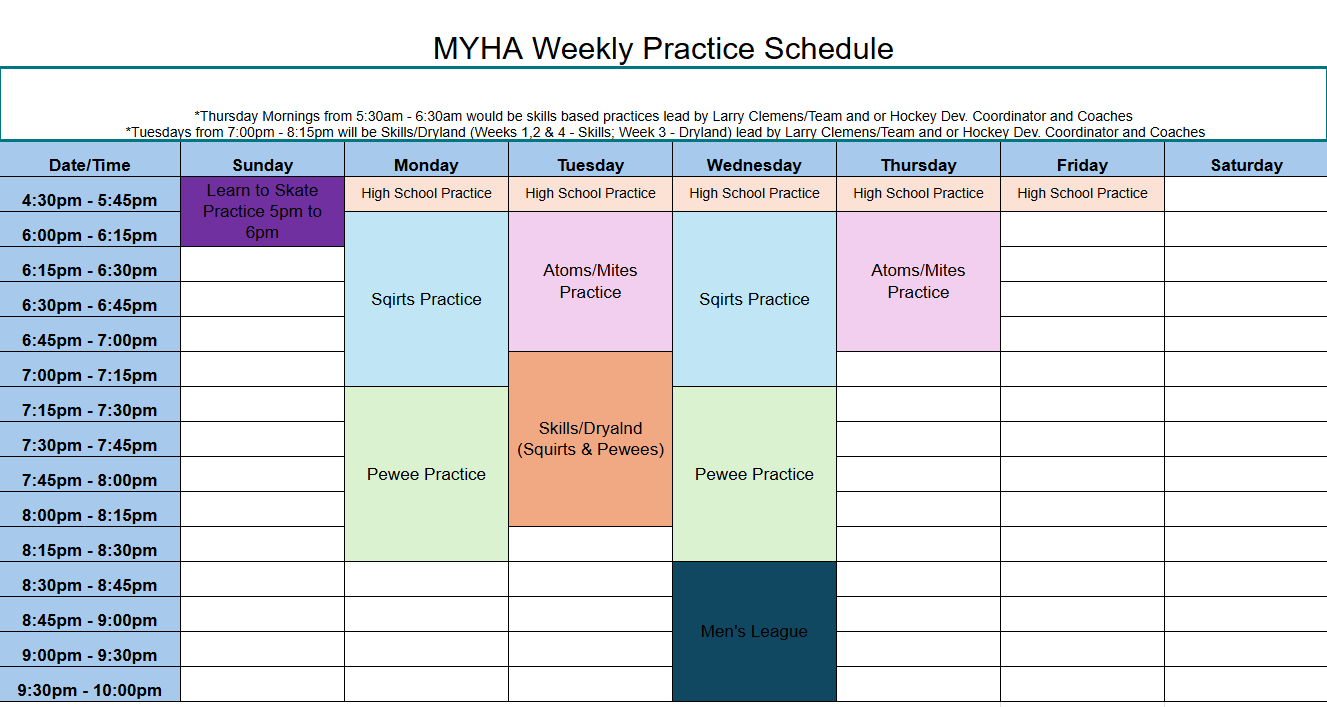 MYHA Weekly Practice Schedule

*Thursday Mornings from 5:30am - 6:30am would be skills based practices lead by Larry Clemens/Team and or Hockey Dev. Coordinator and Coaches
*Tuesdays from 7:00pm - 8:15pm will be Skills/Dryland (Weeks 1,2 & 4 - Skills; Week 3 - Dryland) lead by Larry Clemens/Team and or Hockey Dev. Coordinator and Coaches

| Date/Time | Sunday | Monday | Tuesday | Wednesday | Thursday | Friday | Saturday |
|---|---|---|---|---|---|---|---|
| 4:30pm - 5:45pm | Learn to Skate Practice 5pm to 6pm | High School Practice | High School Practice | High School Practice | High School Practice | High School Practice | |
| 6:00pm - 6:15pm | | Sqirts Practice | Atoms/Mites Practice | Sqirts Practice | Atoms/Mites Practice | | |
| 6:15pm - 6:30pm | | | | | | | |
| 6:30pm - 6:45pm | | | | | | | |
| 6:45pm - 7:00pm | | | | | | | |
| 7:00pm - 7:15pm | | | Skills/Dryalnd (Squirts & Pewees) | | | | |
| 7:15pm - 7:30pm | | Pewee Practice | | Pewee Practice | | | |
| 7:30pm - 7:45pm | | | | | | | |
| 7:45pm - 8:00pm | | | | | | | |
| 8:00pm - 8:15pm | | | | | | | |
| 8:15pm - 8:30pm | | | | | | | |
| 8:30pm - 8:45pm | | | | Men's League | | | |
| 8:45pm - 9:00pm | | | | | | | |
| 9:00pm - 9:30pm | | | | | | | |
| 9:30pm - 10:00pm | | | | | | | |